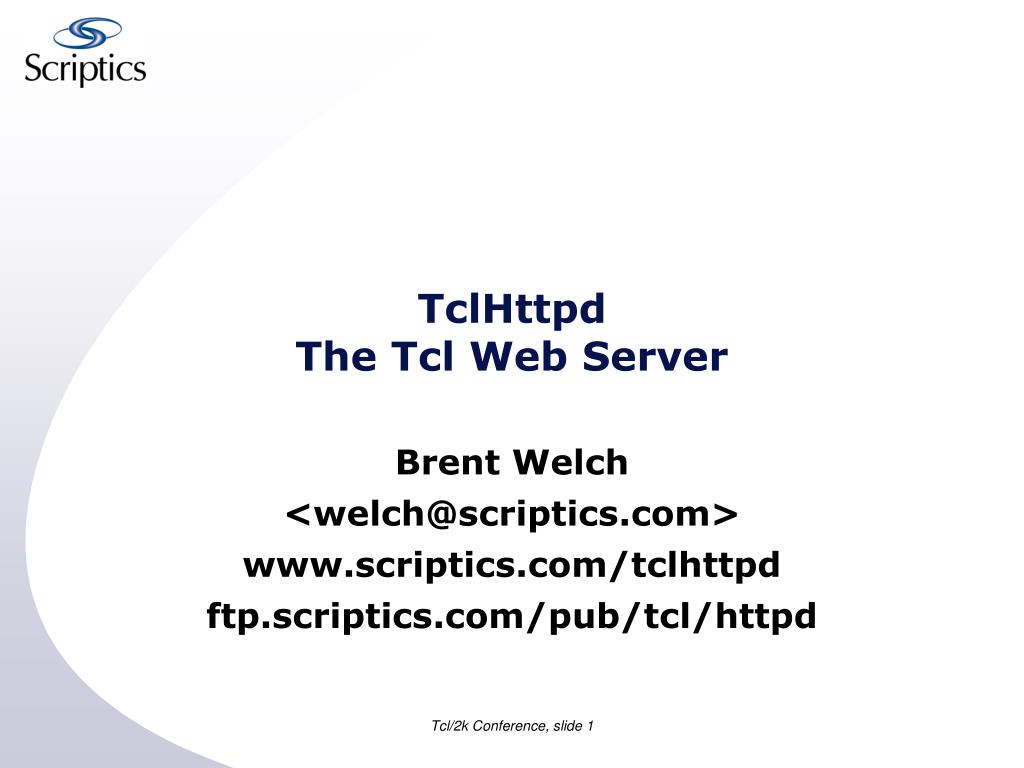 Scriptics

TclHttpd
The Tcl Web Server

Brent Welch
<welch@scriptics.com>
www.scriptics.com/tclhttpd
ftp.scriptics.com/pub/tcl/httpd

Tcl/2k Conference, slide 1